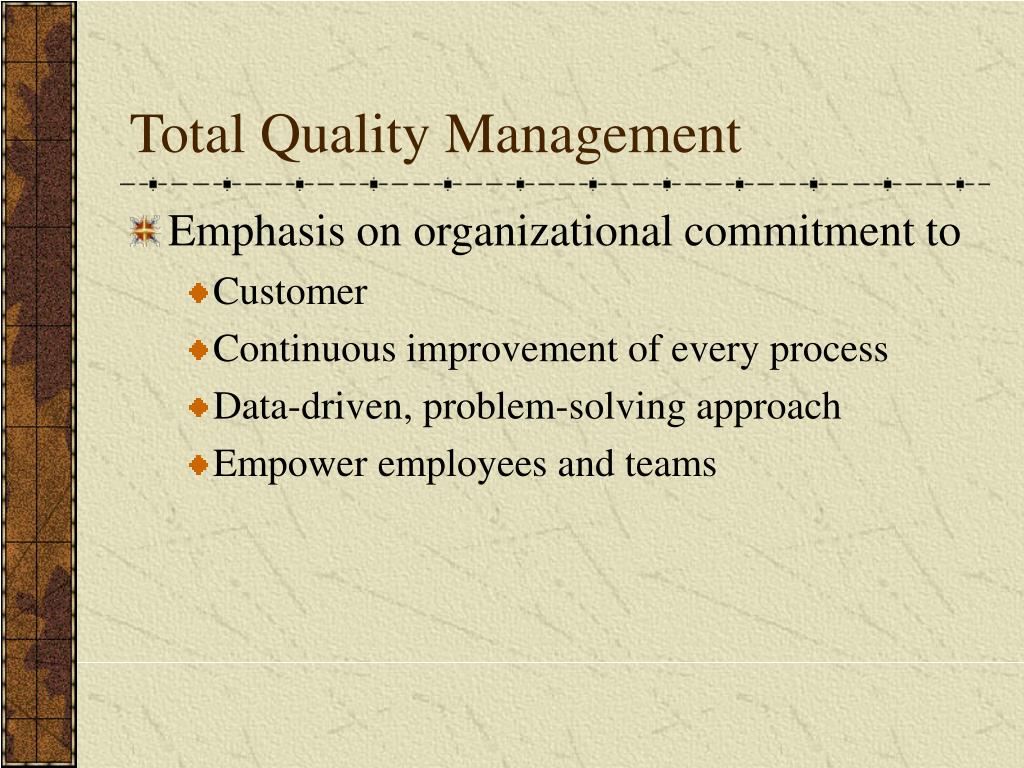 Total Quality Management

Emphasis on organizational commitment to

Customer

Continuous improvement of every process

Data-driven, problem-solving approach

Empower employees and teams